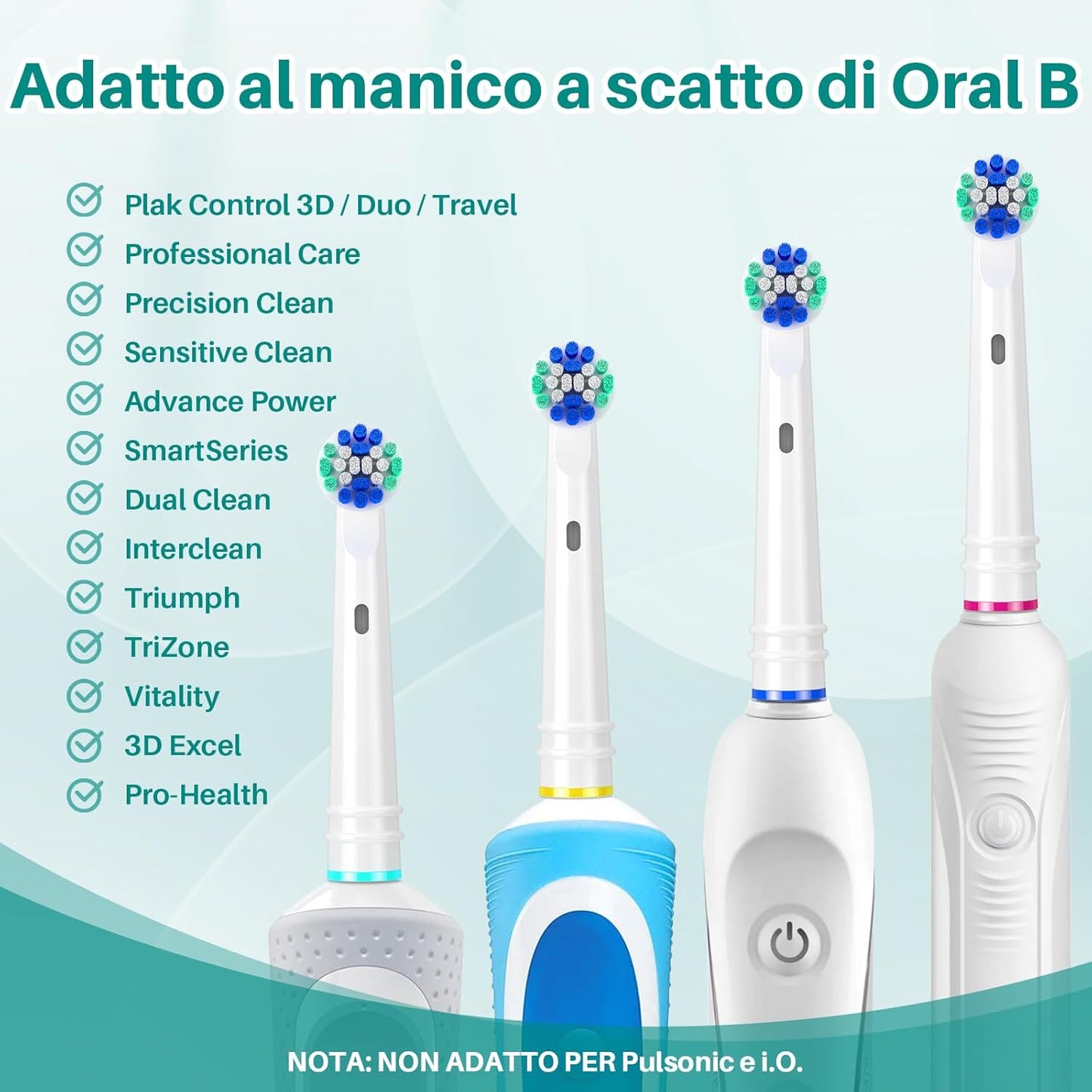 Adatto al manico a scatto di Oral B

Plak Control 3D / Duo / Travel
Professional Care
Precision Clean
Sensitive Clean
Advance Power
SmartSeries
Dual Clean
Interclean
Triumph
TriZone
Vitality
3D Excel
Pro-Health

NOTA: NON ADATTO PER Pulsonic e i.O.